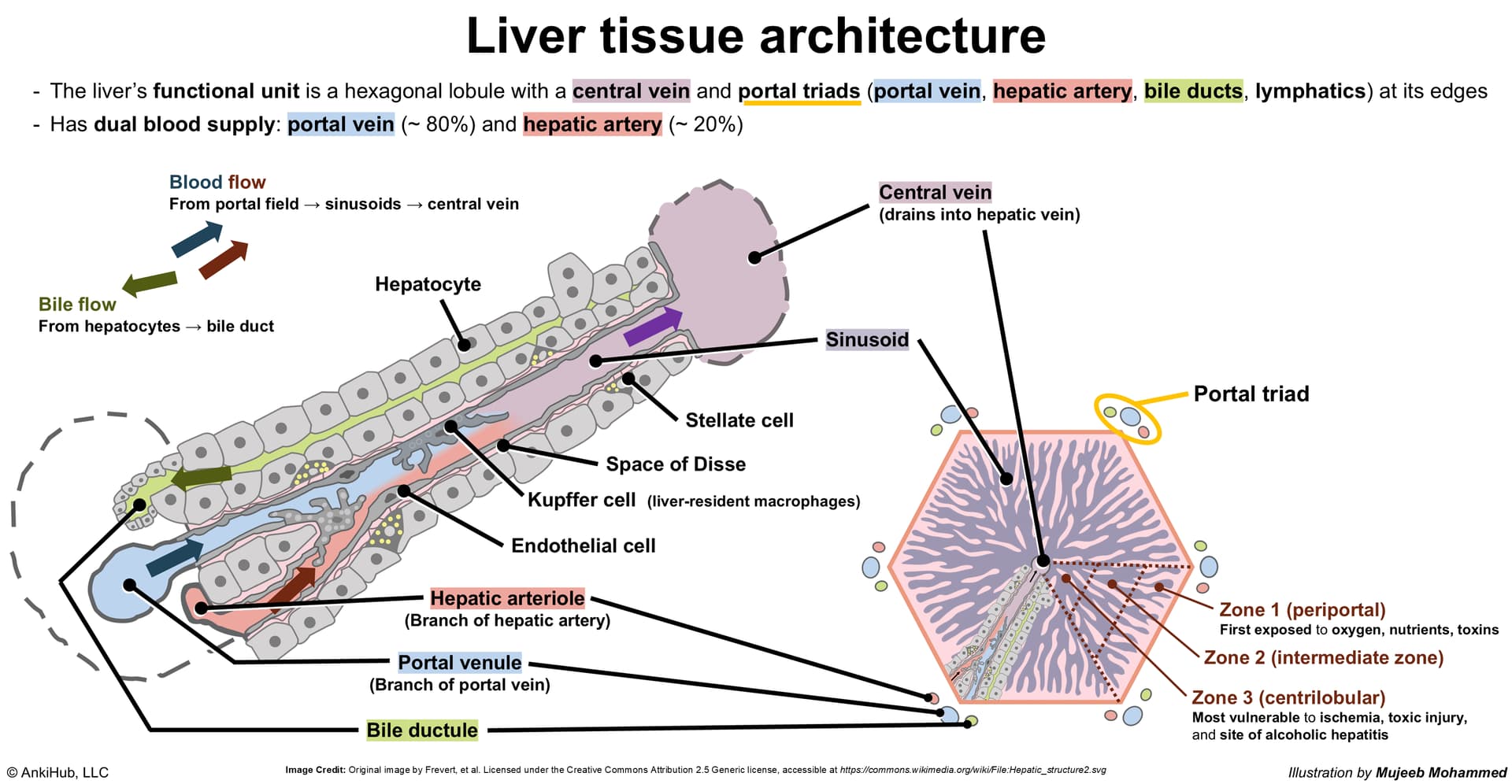 Liver tissue architecture

- The liver's functional unit is a hexagonal lobule with a central vein and portal triads (portal vein, hepatic artery, bile ducts, lymphatics) at its edges
- Has dual blood supply: portal vein (~ 80%) and hepatic artery (~ 20%)

Blood flow
From portal field → sinusoids → central vein

Bile flow
From hepatocytes → bile duct

Hepatocyte

Central vein
(drains into hepatic vein)

Sinusoid

Stellate cell

Space of Disse

Kupffer cell (liver-resident macrophages)

Endothelial cell

Hepatic arteriole
(Branch of hepatic artery)

Portal venule
(Branch of portal vein)

Bile ductule

Portal triad

Zone 1 (periportal)
First exposed to oxygen, nutrients, toxins

Zone 2 (intermediate zone)

Zone 3 (centrilobular)
Most vulnerable to ischemia, toxic injury, and site of alcoholic hepatitis

© AnkiHub, LLC

Image Credit: Original image by Frevert, et al. Licensed under the Creative Commons Attribution 2.5 Generic license, accessible at https://commons.wikimedia.org/wiki/File:Hepatic_structure2.svg

Illustration by Mujeeb Mohammed